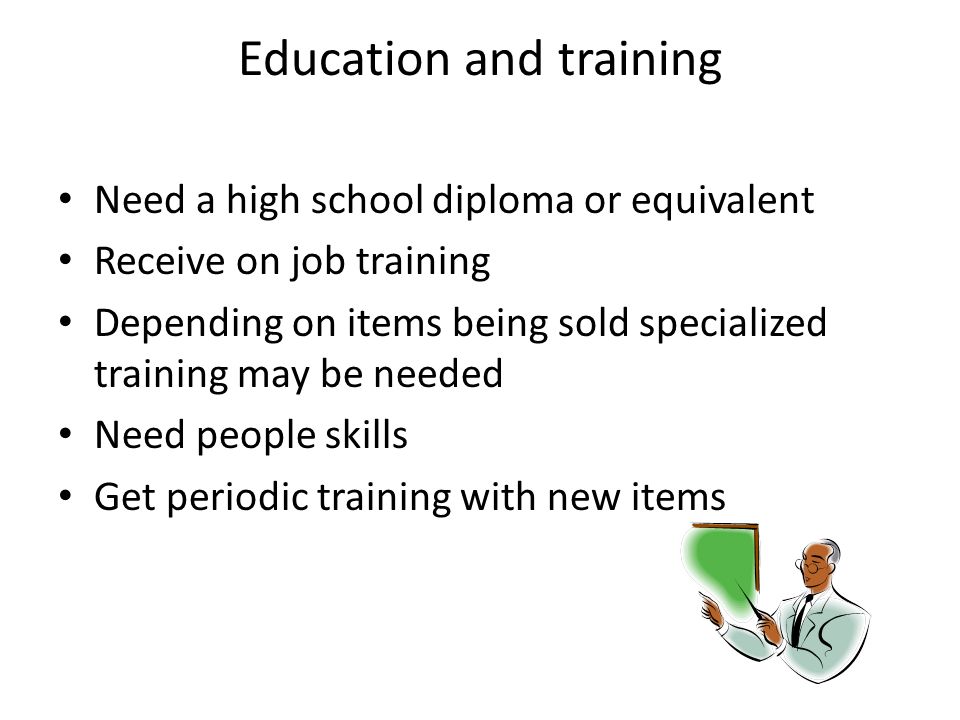 Education and training

• Need a high school diploma or equivalent
• Receive on job training
• Depending on items being sold specialized training may be needed
• Need people skills
• Get periodic training with new items